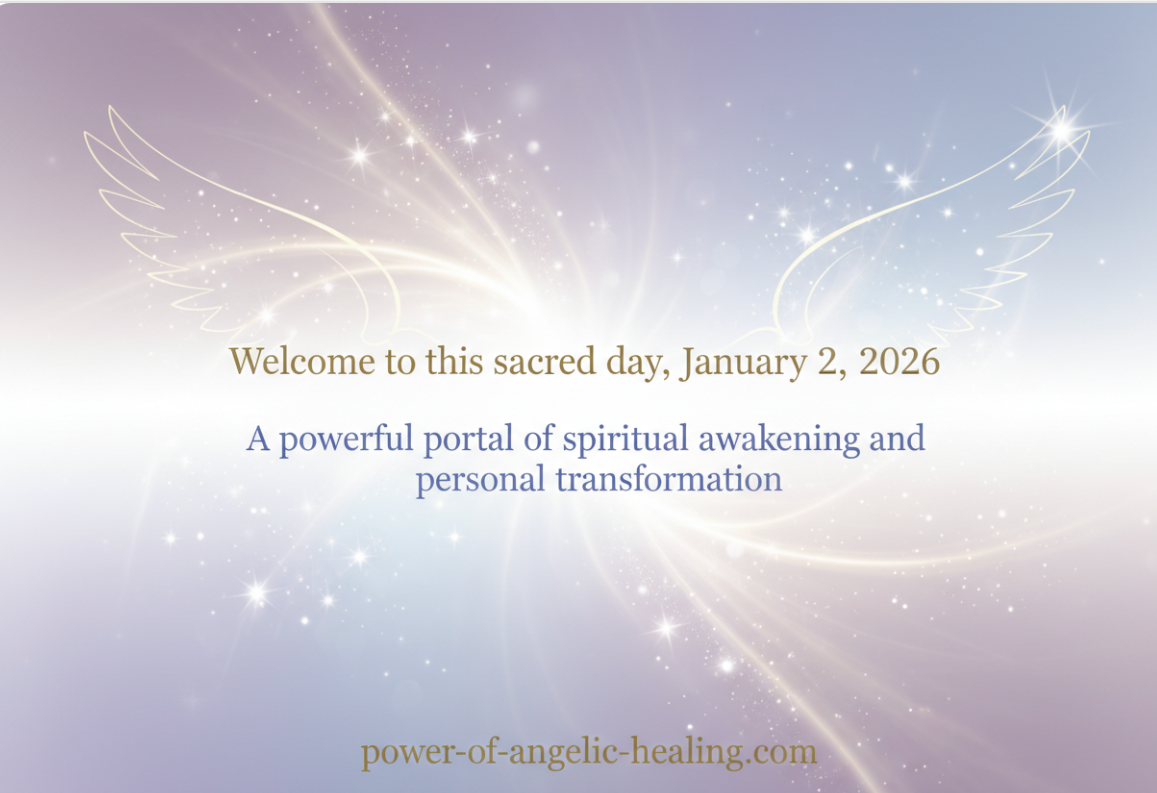 Welcome to this sacred day, January 2, 2026

A powerful portal of spiritual awakening and personal transformation

power-of-angelic-healing.com